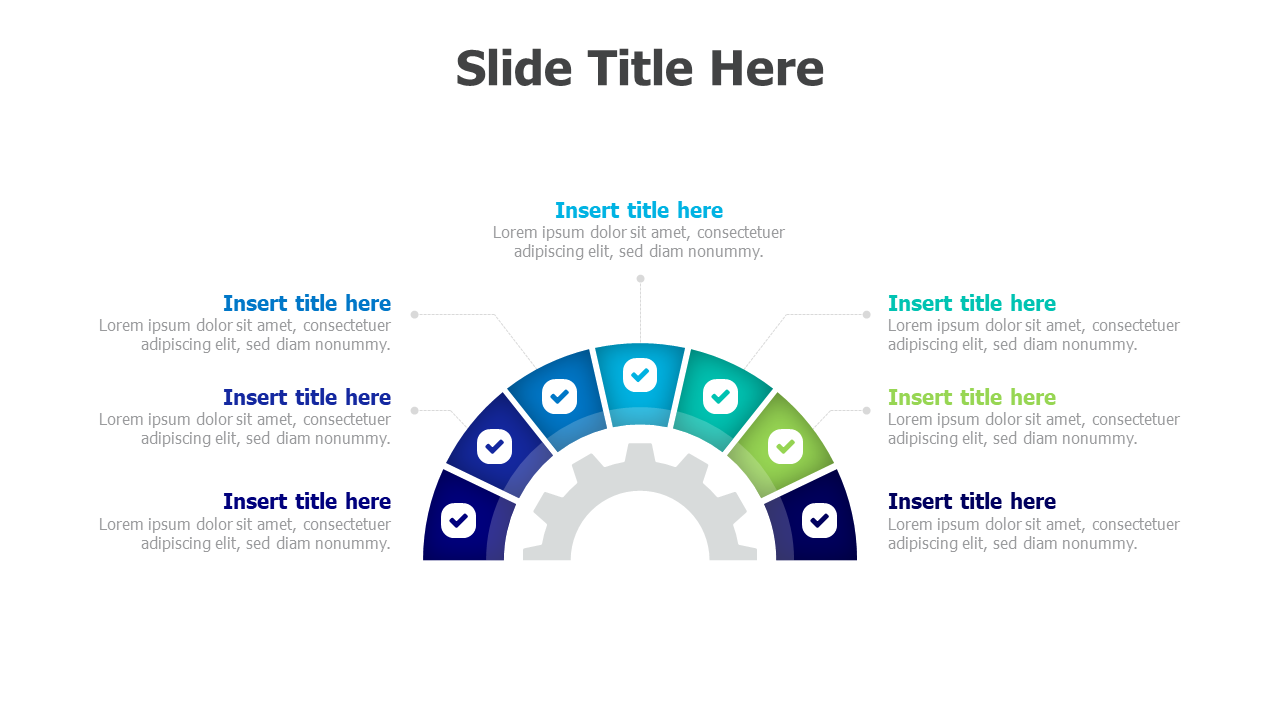 Slide Title Here

Insert title here
Lorem ipsum dolor sit amet, consectetuer adipiscing elit, sed diam nonummy.

Insert title here
Lorem ipsum dolor sit amet, consectetuer adipiscing elit, sed diam nonummy.

Insert title here
Lorem ipsum dolor sit amet, consectetuer adipiscing elit, sed diam nonummy.

Insert title here
Lorem ipsum dolor sit amet, consectetuer adipiscing elit, sed diam nonummy.

Insert title here
Lorem ipsum dolor sit amet, consectetuer adipiscing elit, sed diam nonummy.

Insert title here
Lorem ipsum dolor sit amet, consectetuer adipiscing elit, sed diam nonummy.

Insert title here
Lorem ipsum dolor sit amet, consectetuer adipiscing elit, sed diam nonummy.